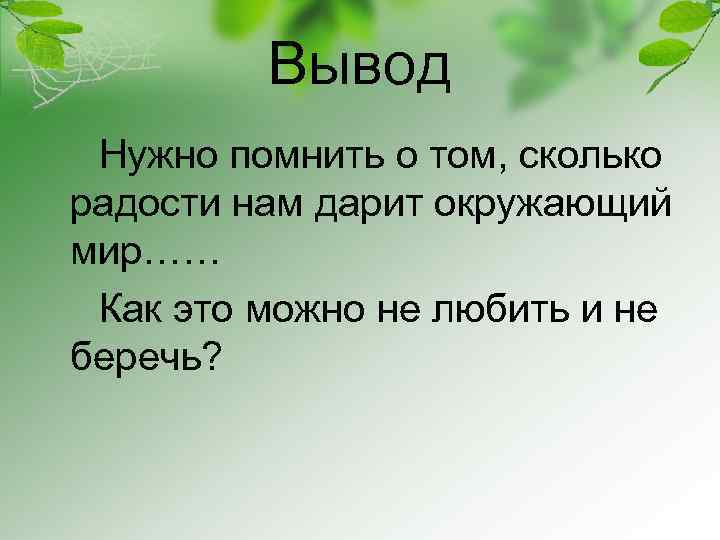 Вывод

Нужно помнить о том, сколько радости нам дарит окружающий мир……

Как это можно не любить и не беречь?